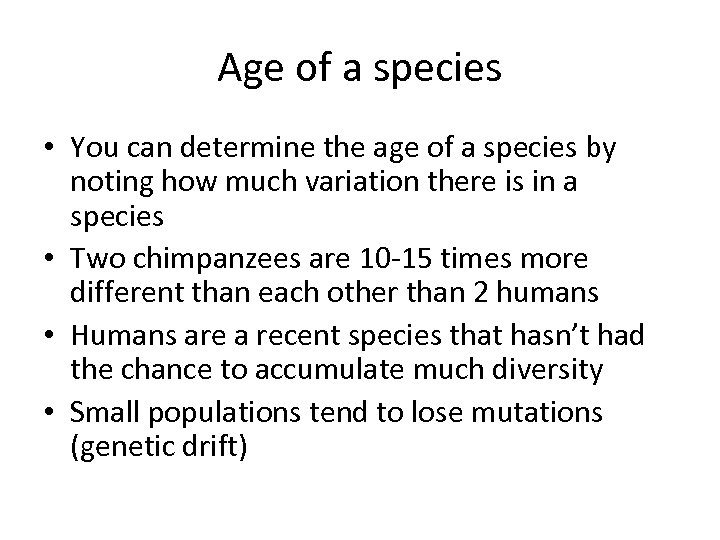 Age of a species

• You can determine the age of a species by noting how much variation there is in a species
• Two chimpanzees are 10-15 times more different than each other than 2 humans
• Humans are a recent species that hasn't had the chance to accumulate much diversity
• Small populations tend to lose mutations (genetic drift)